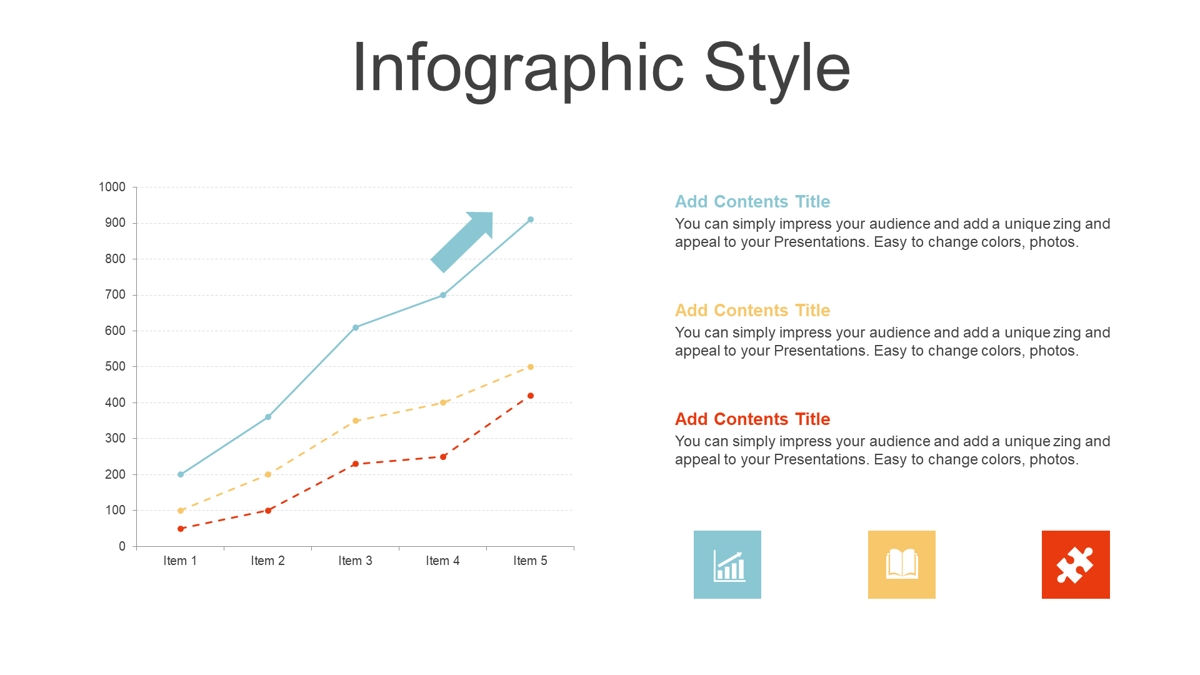 Infographic Style

1000
900
800
700
600
500
400
300
200
100
0

Item 1
Item 2
Item 3
Item 4
Item 5

Add Contents Title
You can simply impress your audience and add a unique zing and appeal to your Presentations. Easy to change colors, photos.

Add Contents Title
You can simply impress your audience and add a unique zing and appeal to your Presentations. Easy to change colors, photos.

Add Contents Title
You can simply impress your audience and add a unique zing and appeal to your Presentations. Easy to change colors, photos.